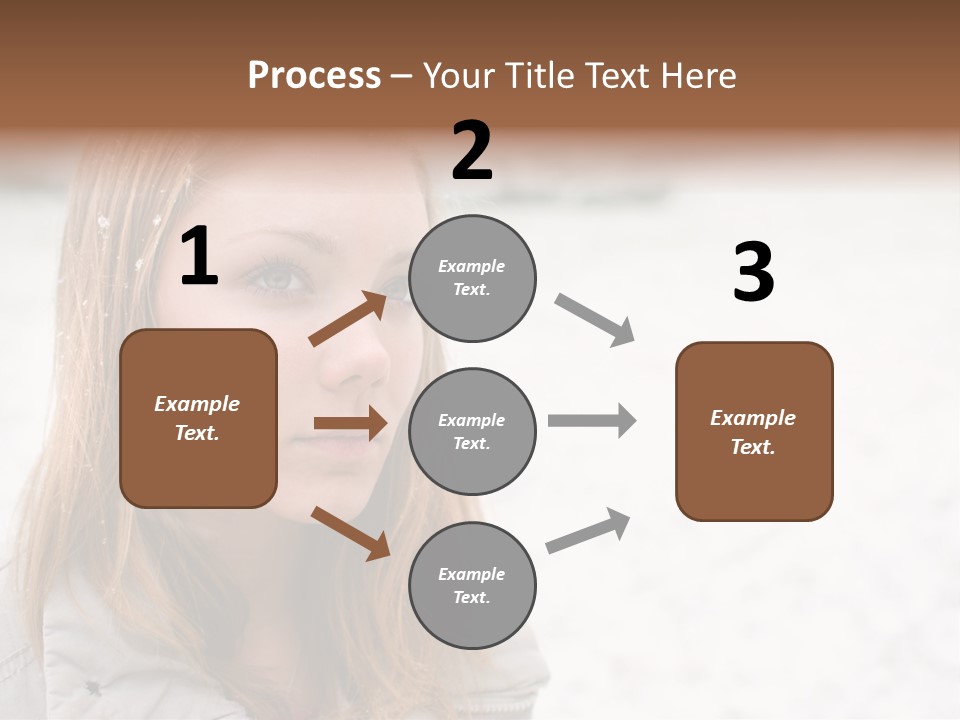 Process – Your Title Text Here

1

Example Text.

2

Example Text.

Example Text.

Example Text.

3

Example Text.